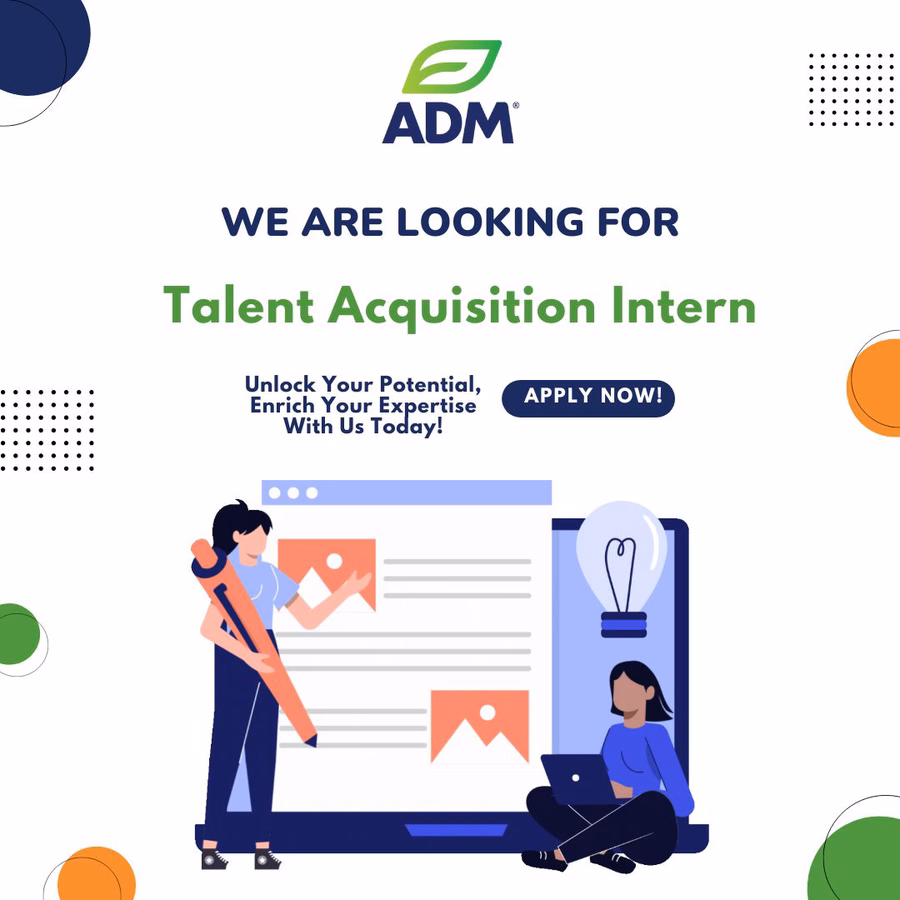 ADM®

WE ARE LOOKING FOR

Talent Acquisition Intern

Unlock Your Potential, Enrich Your Expertise With Us Today!

APPLY NOW!